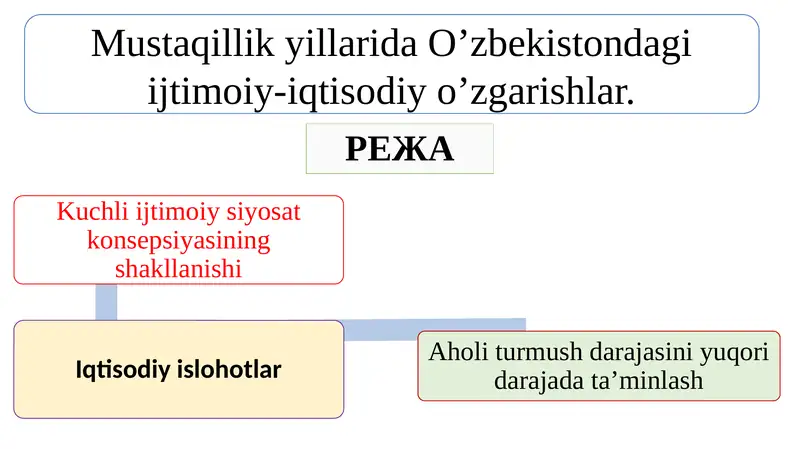 Mustaqillik yillarida O’zbekistondagi ijtimoiy-iqtisodiy o’zgarishlar.

РЕЖА

Kuchli ijtimoiy siyosat konsepsiyasining shakllanishi

Iqtisodiy islohotlar

Aholi turmush darajasini yuqori darajada ta’minlash